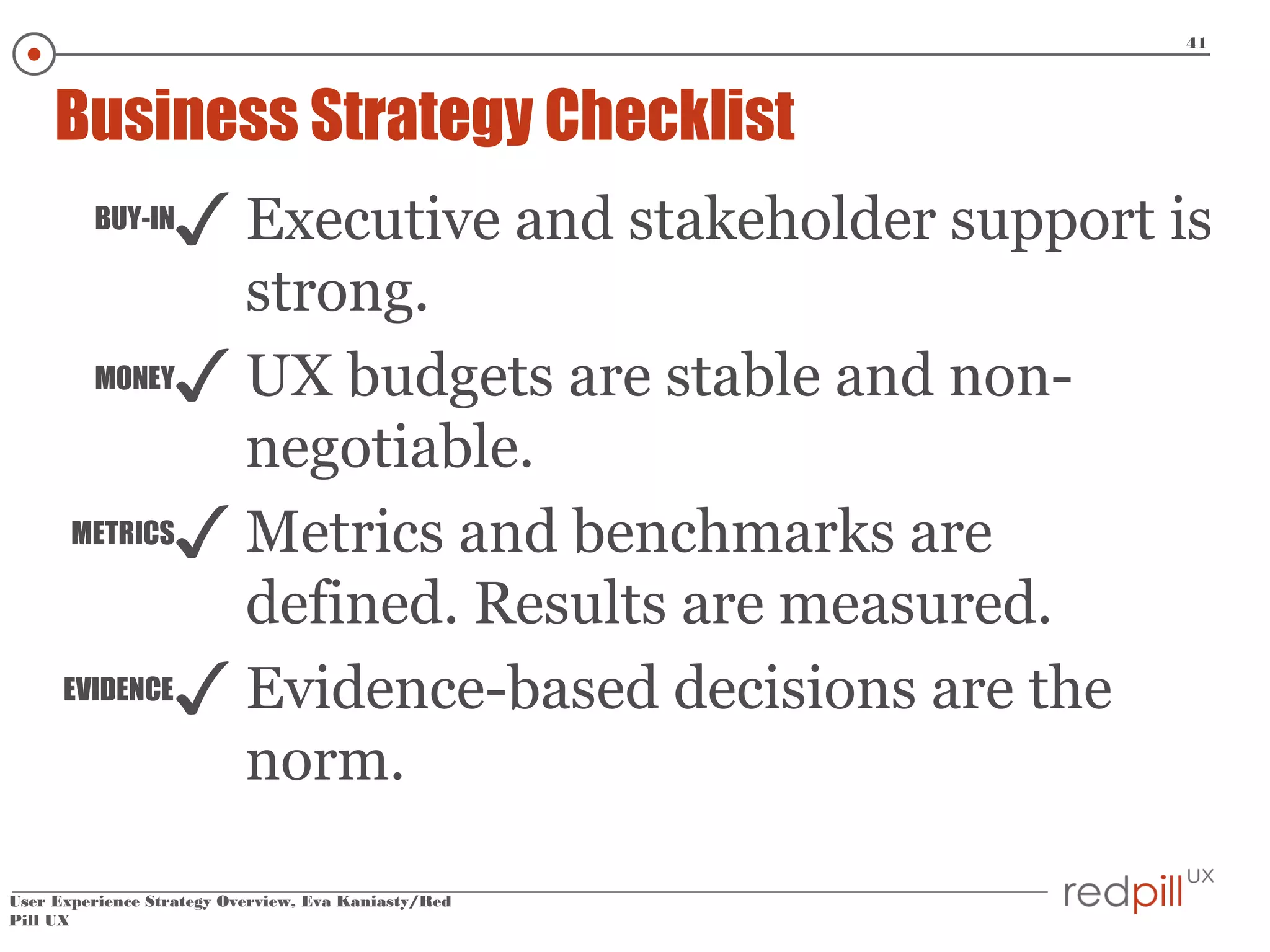 41

Business Strategy Checklist

BUY-IN ✓ Executive and stakeholder support is strong.

MONEY ✓ UX budgets are stable and non-negotiable.

METRICS ✓ Metrics and benchmarks are defined. Results are measured.

EVIDENCE ✓ Evidence-based decisions are the norm.

User Experience Strategy Overview, Eva Kaniasty/Red Pill UX

redpill UX